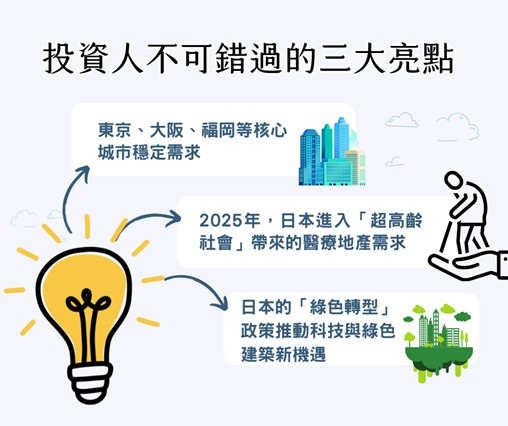 投資人不可錯過的三大亮點

東京、大阪、福岡等核心城市穩定需求

2025年，日本進入「超高齡社會」帶來的醫療地產需求

日本的「綠色轉型」政策推動科技與綠色建築新機遇